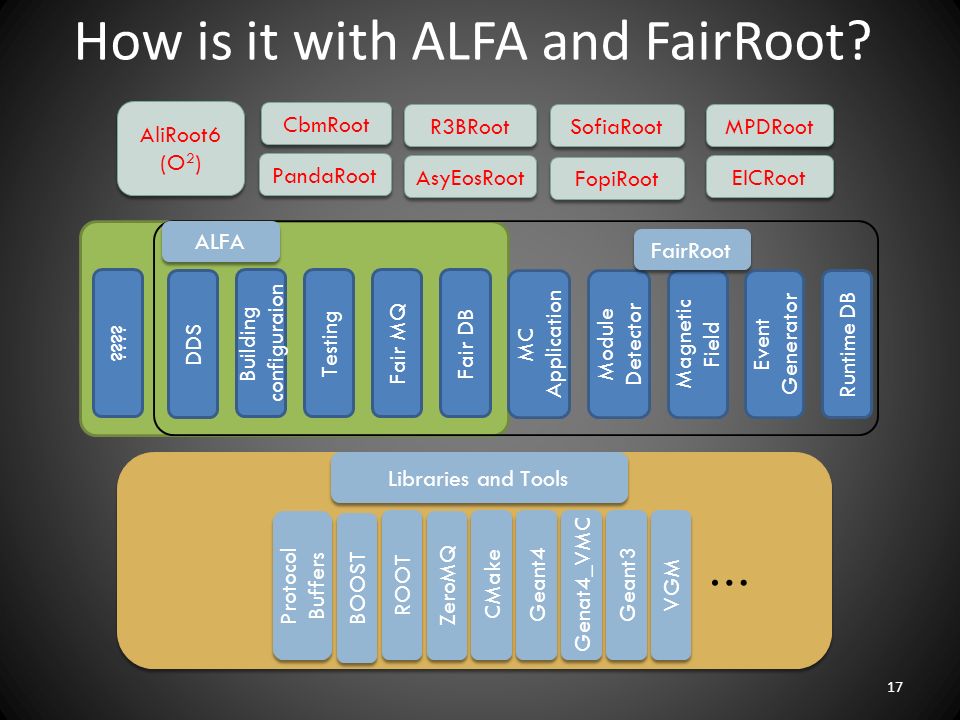 How is it with ALFA and FairRoot?

AliRoot6 ($O^2$)

CbmRoot

PandaRoot

R3BRoot

AsyEosRoot

SofiaRoot

FopiRoot

MPDRoot

EICRoot

ALFA

FairRoot

????

DDS

Building configuraion

Testing

Fair MQ

Fair DB

MC Application

Module Detector

Magnetic Field

Event Generator

Runtime DB

Libraries and Tools

Protocol Buffers

BOOST

ROOT

ZeroMQ

CMake

Geant4

Genat4_VMC

Geant3

VGM

…

17